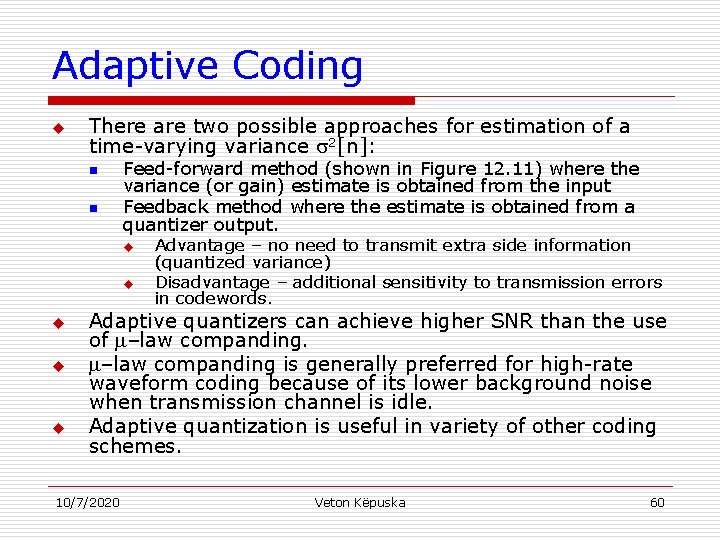 Adaptive Coding

There are two possible approaches for estimation of a time-varying variance $\sigma^2[n]$:

Feed-forward method (shown in Figure 12.11) where the variance (or gain) estimate is obtained from the input

Feedback method where the estimate is obtained from a quantizer output.

Advantage – no need to transmit extra side information (quantized variance)

Disadvantage – additional sensitivity to transmission errors in codewords.

Adaptive quantizers can achieve higher SNR than the use of $\mu$–law companding.

$\mu$–law companding is generally preferred for high-rate waveform coding because of its lower background noise when transmission channel is idle.

Adaptive quantization is useful in variety of other coding schemes.

10/7/2020 Veton Këpuska 60